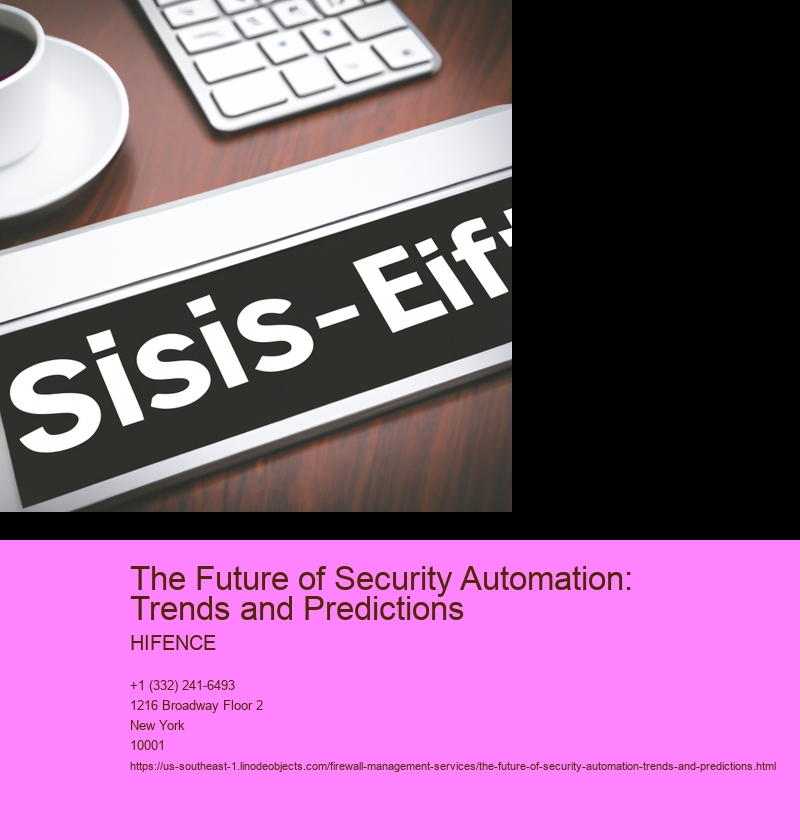 Sisis-Eif

The Future of Security Automation: Trends and Predictions

HIFENCE

+1 (332) 241-6493
1216 Broadway Floor 2
New York
10001
https://us-southeast-1.linodeobjects.com/firewall-management-services/the-future-of-security-automation-trends-and-predictions.html